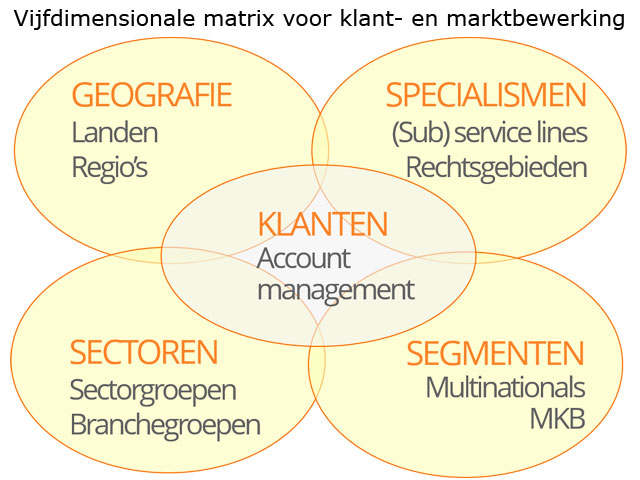 Vijfdimensionale matrix voor klant- en marktbewerking

GEOGRAFIE
Landen
Regio's

SPECIALISMEN
(Sub) service lines
Rechtsgebieden

KLANTEN
Account management

SECTOREN
Sectorgroepen
Branchegroepen

SEGMENTEN
Multinationals
MKB